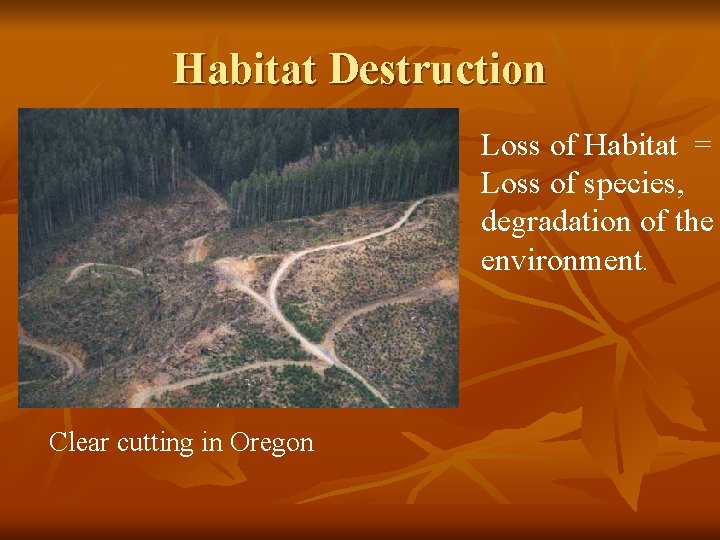 Habitat Destruction

Loss of Habitat = Loss of species, degradation of the environment.

Clear cutting in Oregon